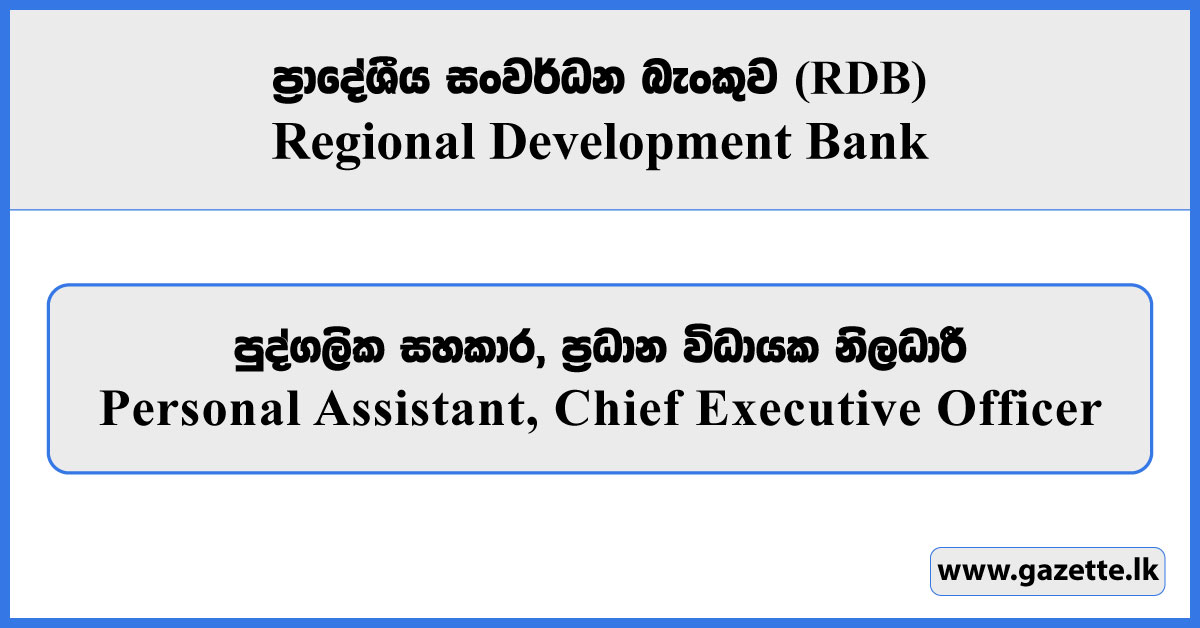 ප්‍රාදේශීය සංවර්ධන බැංකුව (RDB)
Regional Development Bank

පුද්ගලික සහකාර, ප්‍රධාන විධායක නිලධාරී
Personal Assistant, Chief Executive Officer

www.gazette.lk